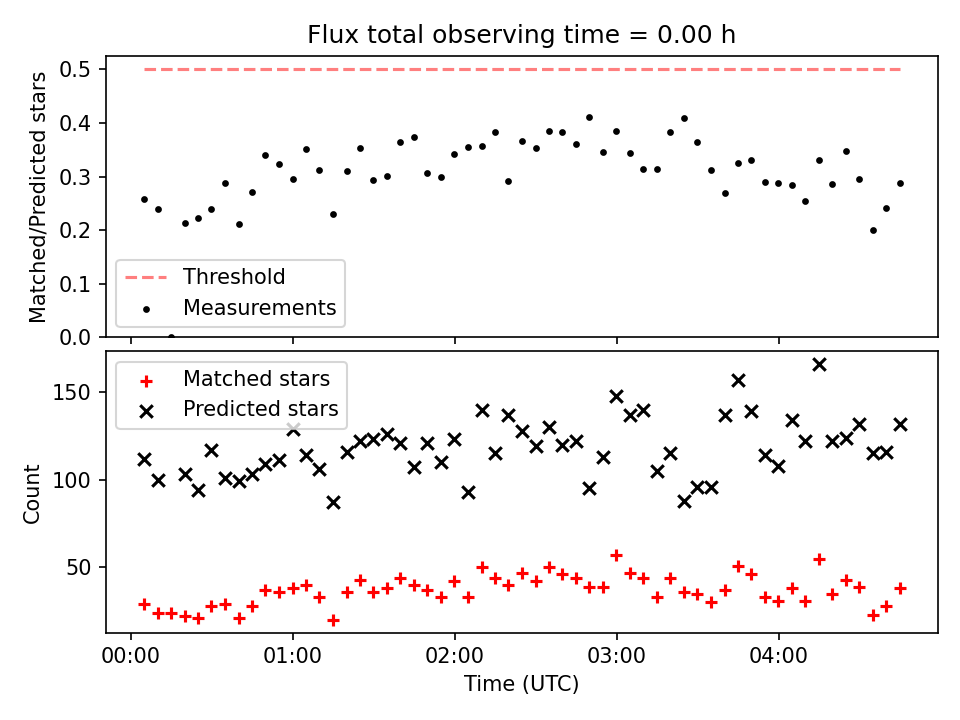 Flux total observing time = 0.00 h

Matched/Predicted stars

0.5
0.4
0.3
0.2
0.1
0.0

Threshold
Measurements

Matched stars
Predicted stars

Count

150
100
50

00:00
01:00
02:00
03:00
04:00

Time (UTC)